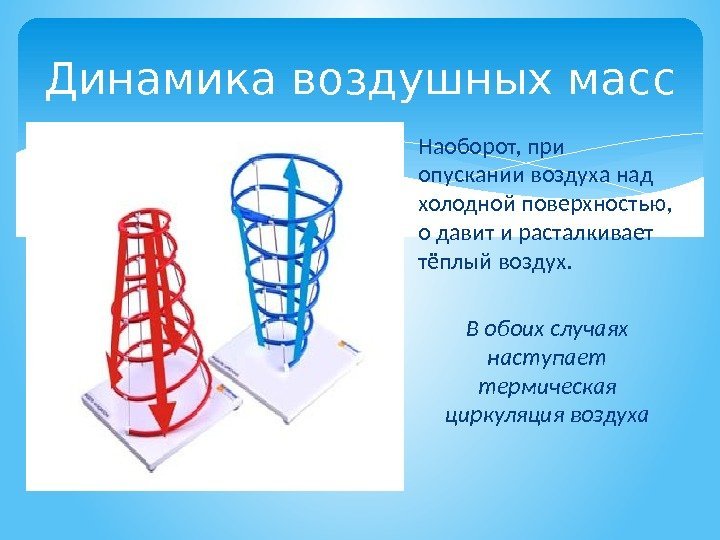 Динамика воздушных масс

Наоборот, при опускании воздуха над холодной поверхностью, о давит и расталкивает тёплый воздух.

В обоих случаях наступает термическая циркуляция воздуха